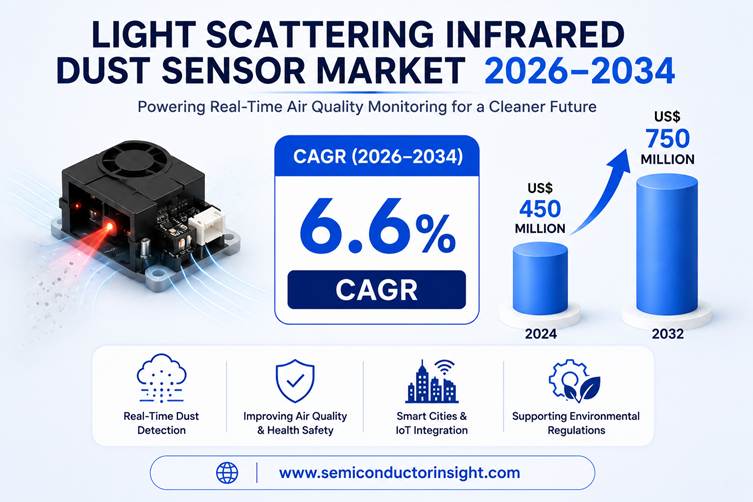 LIGHT SCATTERING INFRARED DUST SENSOR MARKET 2026–2034

Powering Real-Time Air Quality Monitoring for a Cleaner Future

CAGR (2026–2034)

6.6%

CAGR

US$ 450 MILLION

US$ 750 MILLION

2024

2032

Real-Time Dust Detection

Improving Air Quality & Health Safety

Smart Cities & IoT Integration

Supporting Environmental Regulations

www.semiconductorinsight.com